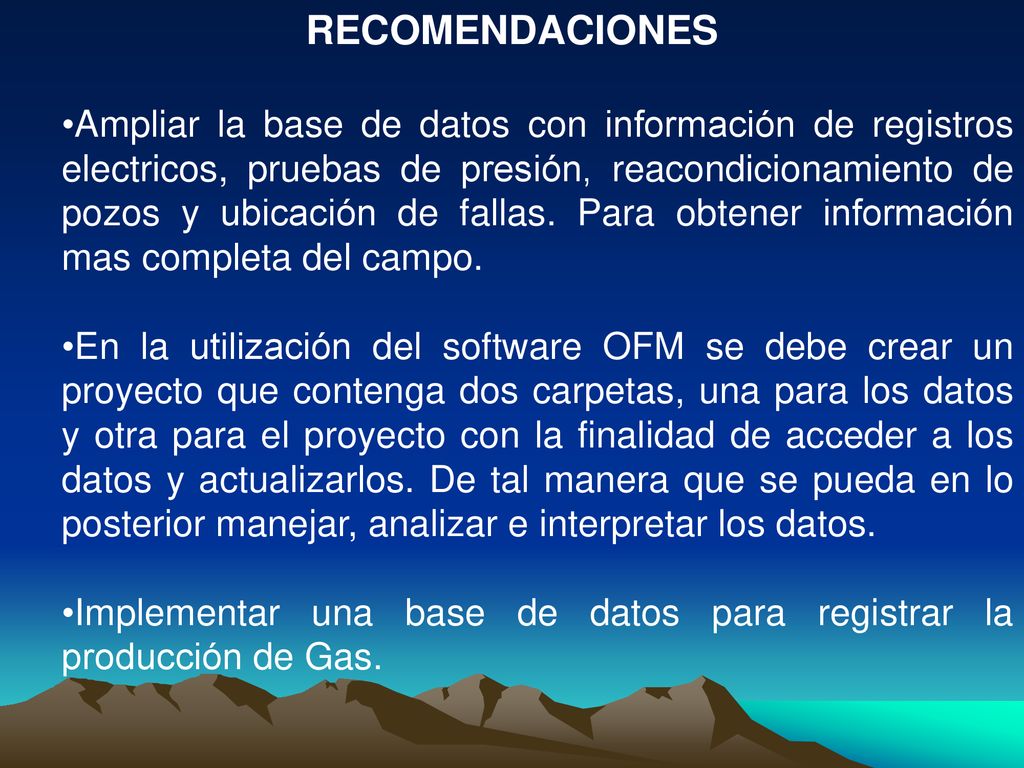 RECOMENDACIONES

•Ampliar la base de datos con información de registros electricos, pruebas de presión, reacondicionamiento de pozos y ubicación de fallas. Para obtener información mas completa del campo.

•En la utilización del software OFM se debe crear un proyecto que contenga dos carpetas, una para los datos y otra para el proyecto con la finalidad de acceder a los datos y actualizarlos. De tal manera que se pueda en lo posterior manejar, analizar e interpretar los datos.

•Implementar una base de datos para registrar la producción de Gas.